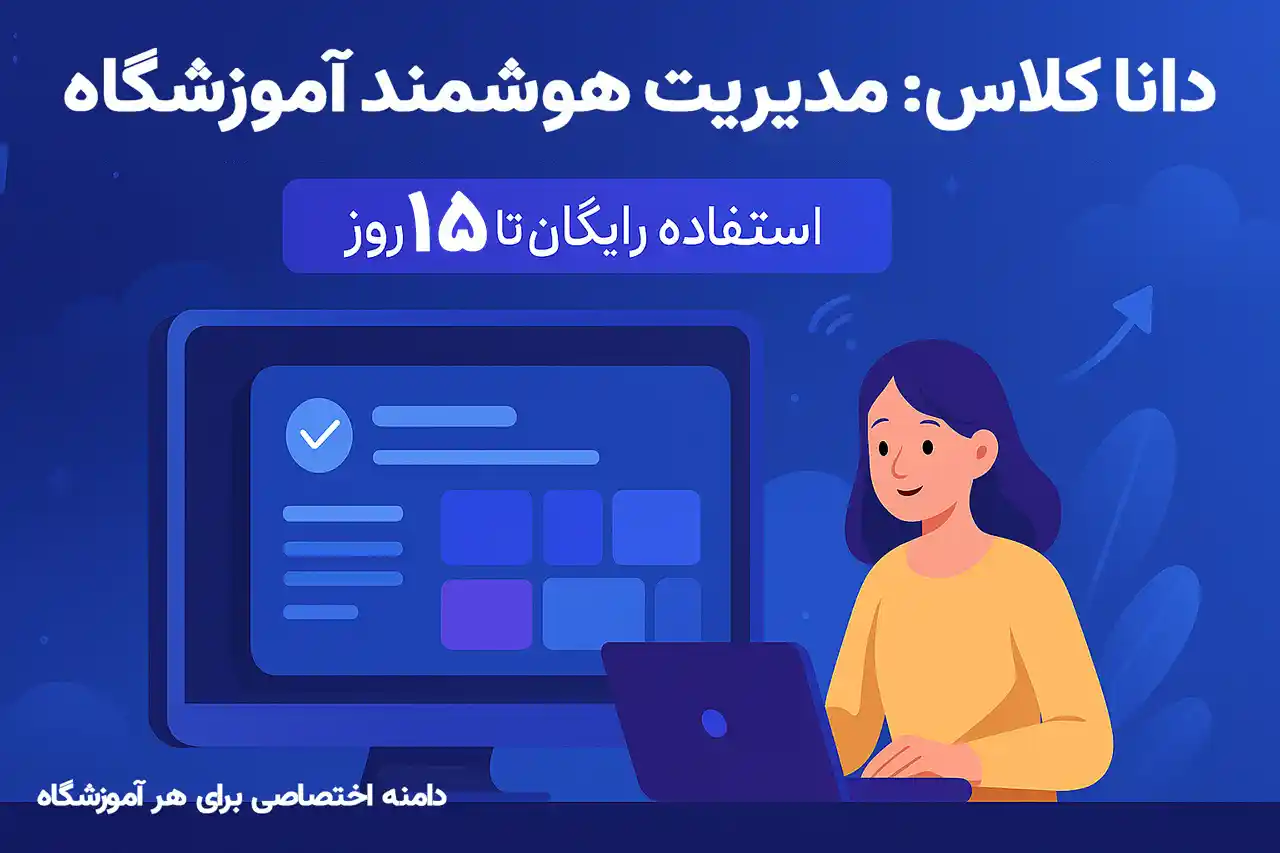 دانا کلاس: مدیریت هوشمند آموزشگاه

استفاده رایگان تا ۱۵ روز

دامنه اختصاصی برای هر آموزشگاه